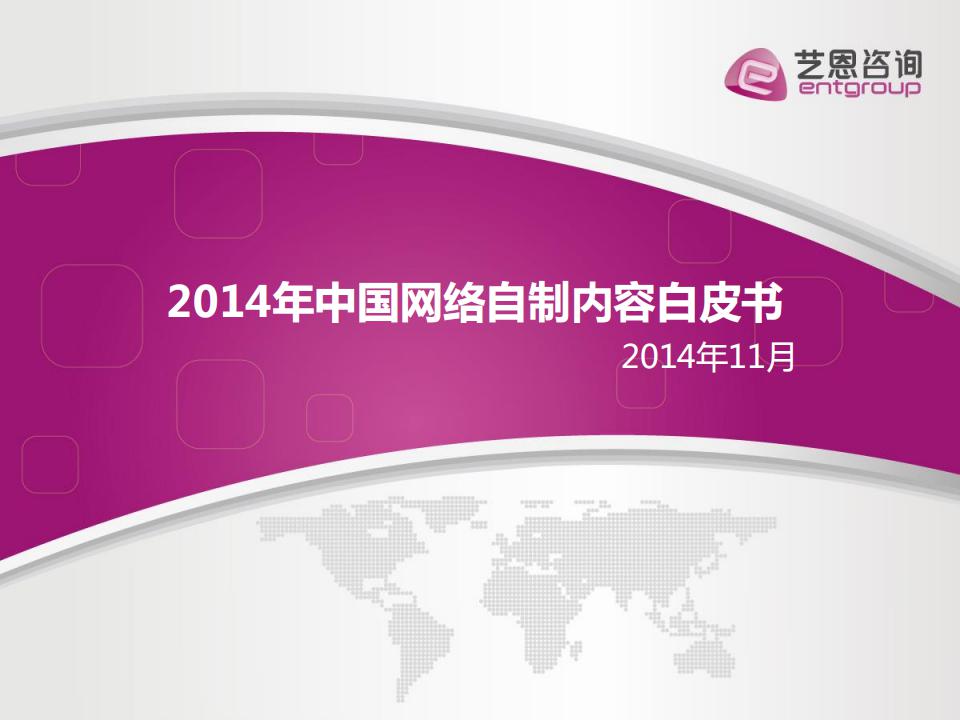 艺恩咨询
entgroup

2014年中国网络自制内容白皮书

2014年11月